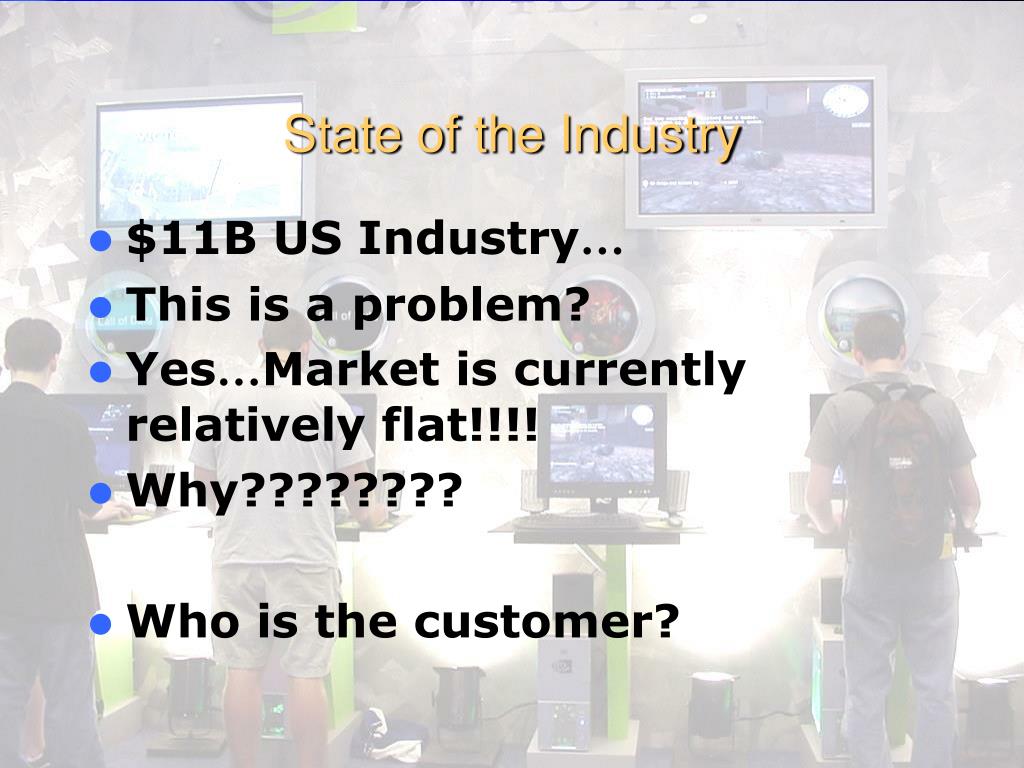 State of the Industry

- \$11B US Industry…
- This is a problem?
- Yes…Market is currently relatively flat!!!!
- Why????????

- Who is the customer?